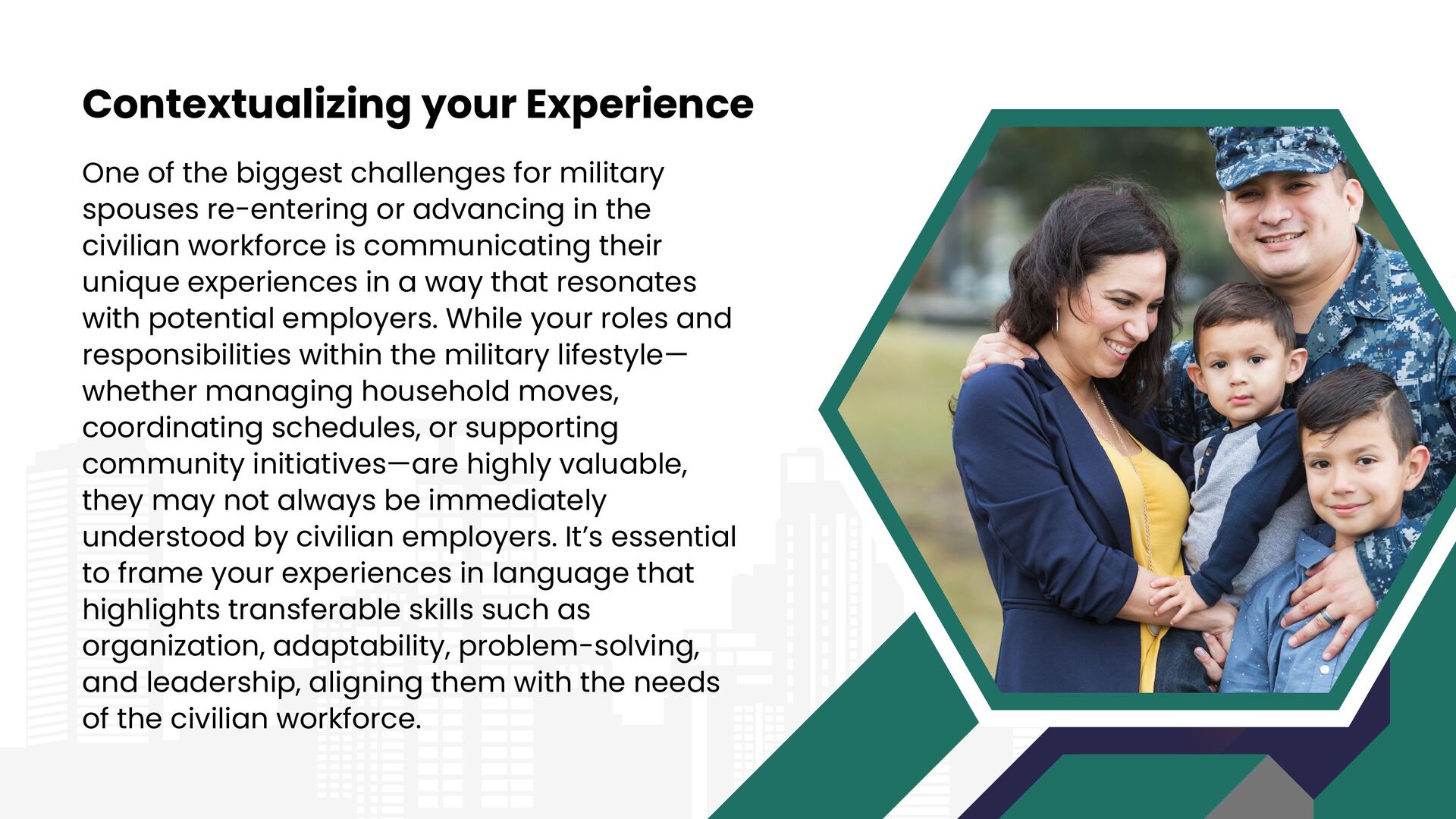 Contextualizing your Experience

One of the biggest challenges for military spouses re-entering or advancing in the civilian workforce is communicating their unique experiences in a way that resonates with potential employers. While your roles and responsibilities within the military lifestyle—whether managing household moves, coordinating schedules, or supporting community initiatives—are highly valuable, they may not always be immediately understood by civilian employers. It's essential to frame your experiences in language that highlights transferable skills such as organization, adaptability, problem-solving, and leadership, aligning them with the needs of the civilian workforce.